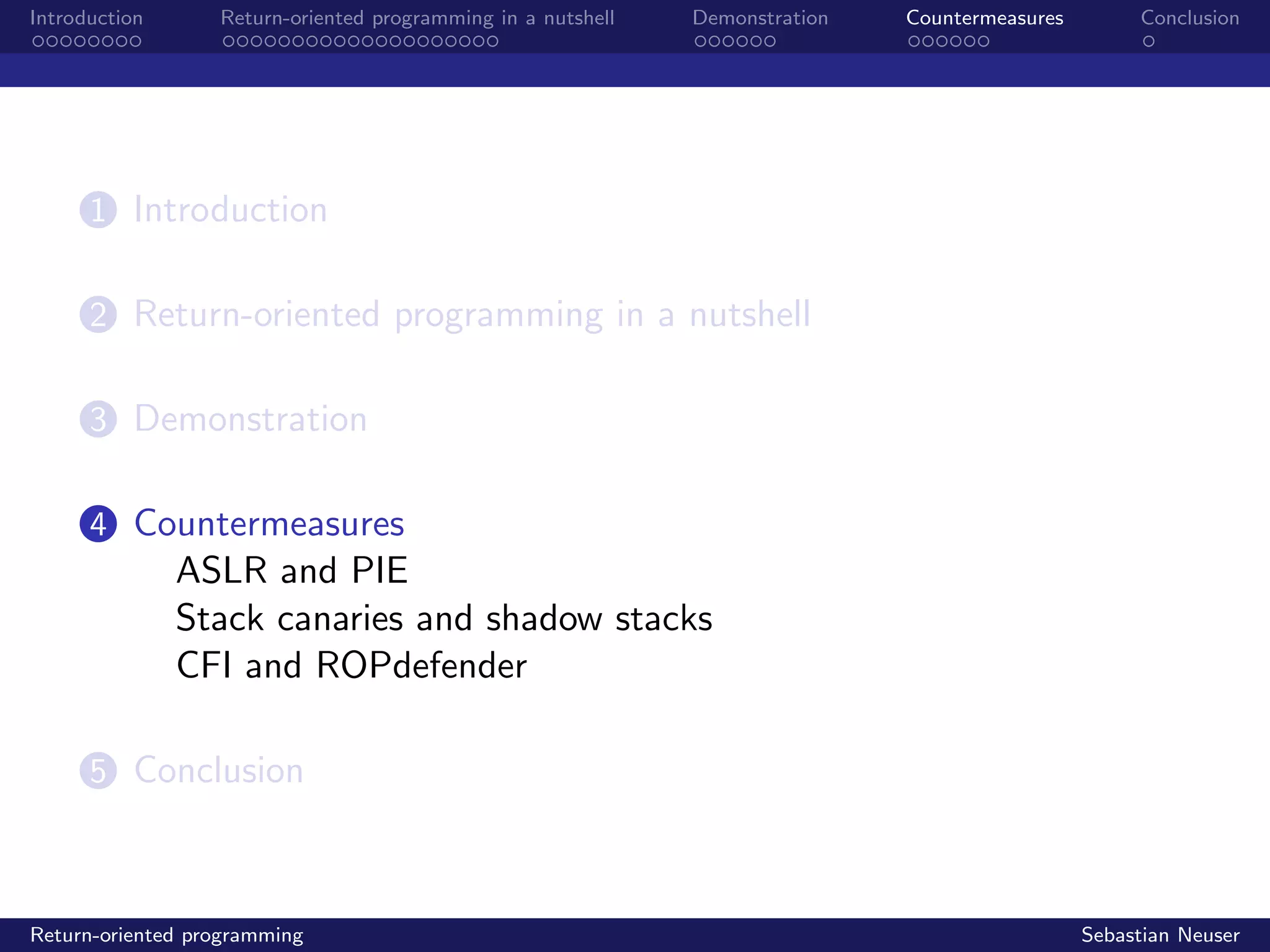 Introduction Return-oriented programming in a nutshell Demonstration Countermeasures Conclusion

1 Introduction

2 Return-oriented programming in a nutshell

3 Demonstration

4 Countermeasures
ASLR and PIE
Stack canaries and shadow stacks
CFI and ROPdefender

5 Conclusion

Return-oriented programming Sebastian Neuser